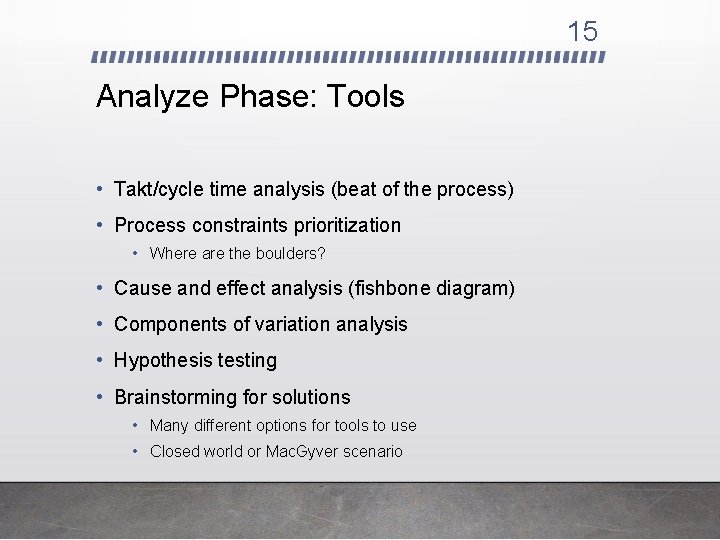 15

Analyze Phase: Tools

• Takt/cycle time analysis (beat of the process)
• Process constraints prioritization
  • Where are the boulders?
• Cause and effect analysis (fishbone diagram)
• Components of variation analysis
• Hypothesis testing
• Brainstorming for solutions
  • Many different options for tools to use
  • Closed world or MacGyver scenario